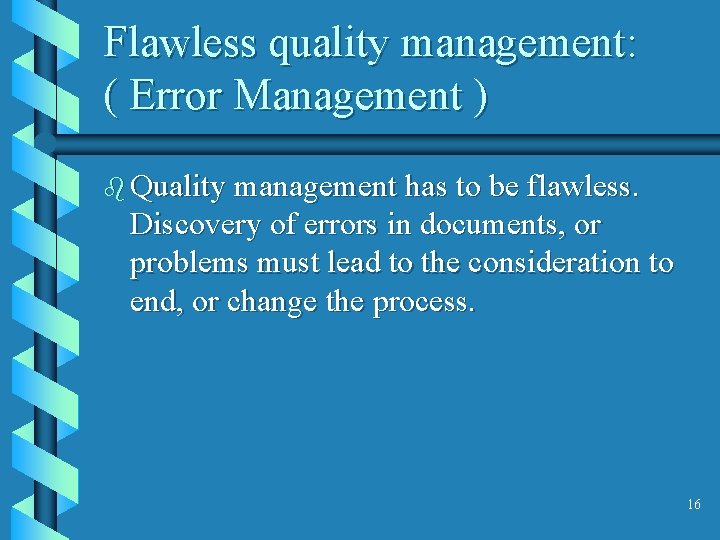 Flawless quality management:
( Error Management )

Quality management has to be flawless. Discovery of errors in documents, or problems must lead to the consideration to end, or change the process.

16